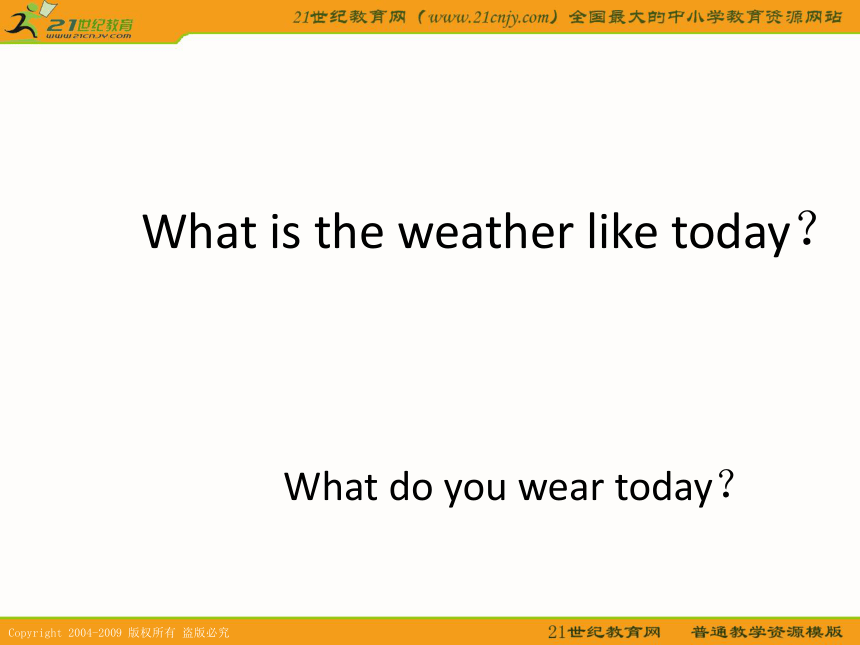 21世纪教育
www.21cnjy.com

21世纪教育网（www.21cnjy.com）全国最大的中小学教育资源网站

What is the weather like today？

What do you wear today？

Copyright 2004-2009 版权所有 盗版必究

21世纪教育网 普通教学资源模版